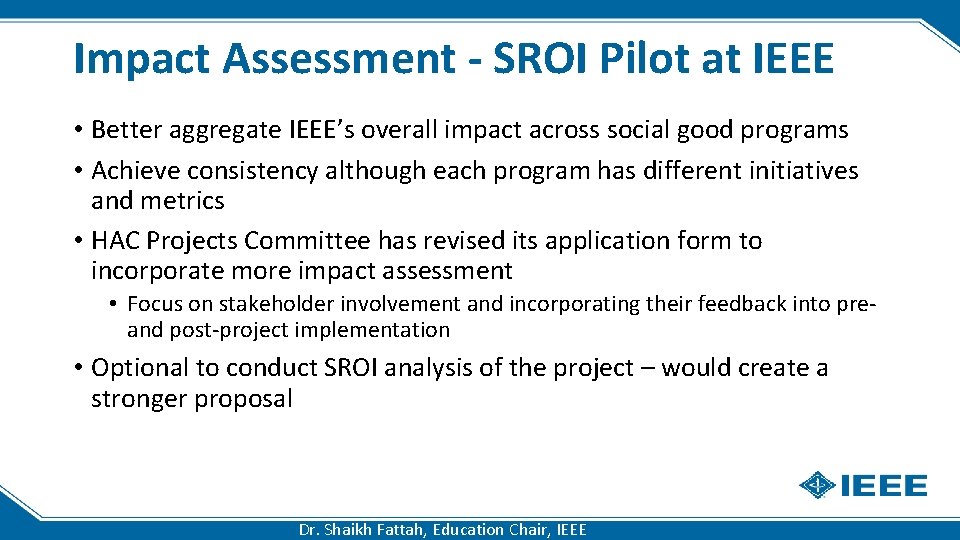 Impact Assessment - SROI Pilot at IEEE

• Better aggregate IEEE's overall impact across social good programs
• Achieve consistency although each program has different initiatives and metrics
• HAC Projects Committee has revised its application form to incorporate more impact assessment
  • Focus on stakeholder involvement and incorporating their feedback into pre- and post-project implementation
• Optional to conduct SROI analysis of the project – would create a stronger proposal

IEEE

Dr. Shaikh Fattah, Education Chair, IEEE